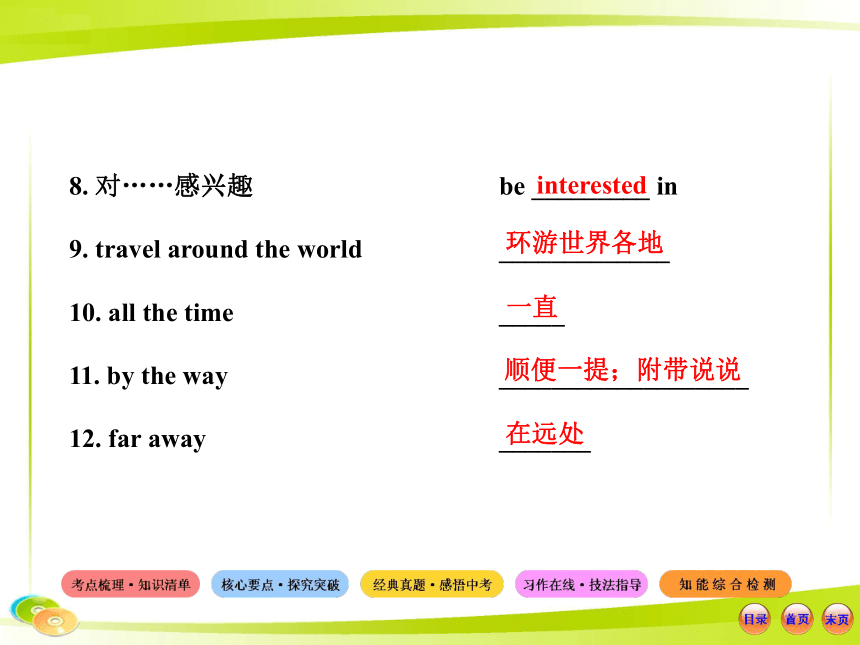 8. 对……感兴趣

be interested in

9. travel around the world

环游世界各地

10. all the time

一直

11. by the way

顺便一提；附带说说

12. far away

在远处

考点梳理·知识清单 核心要点·探究突破 经典真题·感悟中考 习作在线·技法指导 知能综合检测

目录 首页 末页